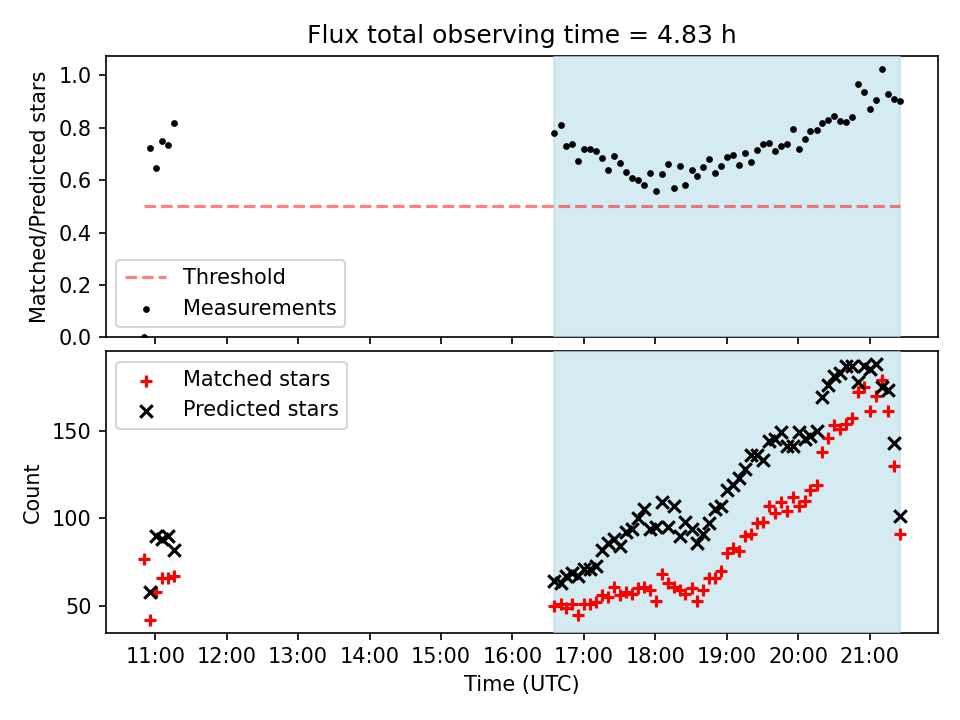 Flux total observing time = 4.83 h

Matched/Predicted stars

1.0
0.8
0.6
0.4
0.2
0.0

Threshold
Measurements

Matched stars
Predicted stars

Count

150
100
50

11:00 12:00 13:00 14:00 15:00 16:00 17:00 18:00 19:00 20:00 21:00

Time (UTC)